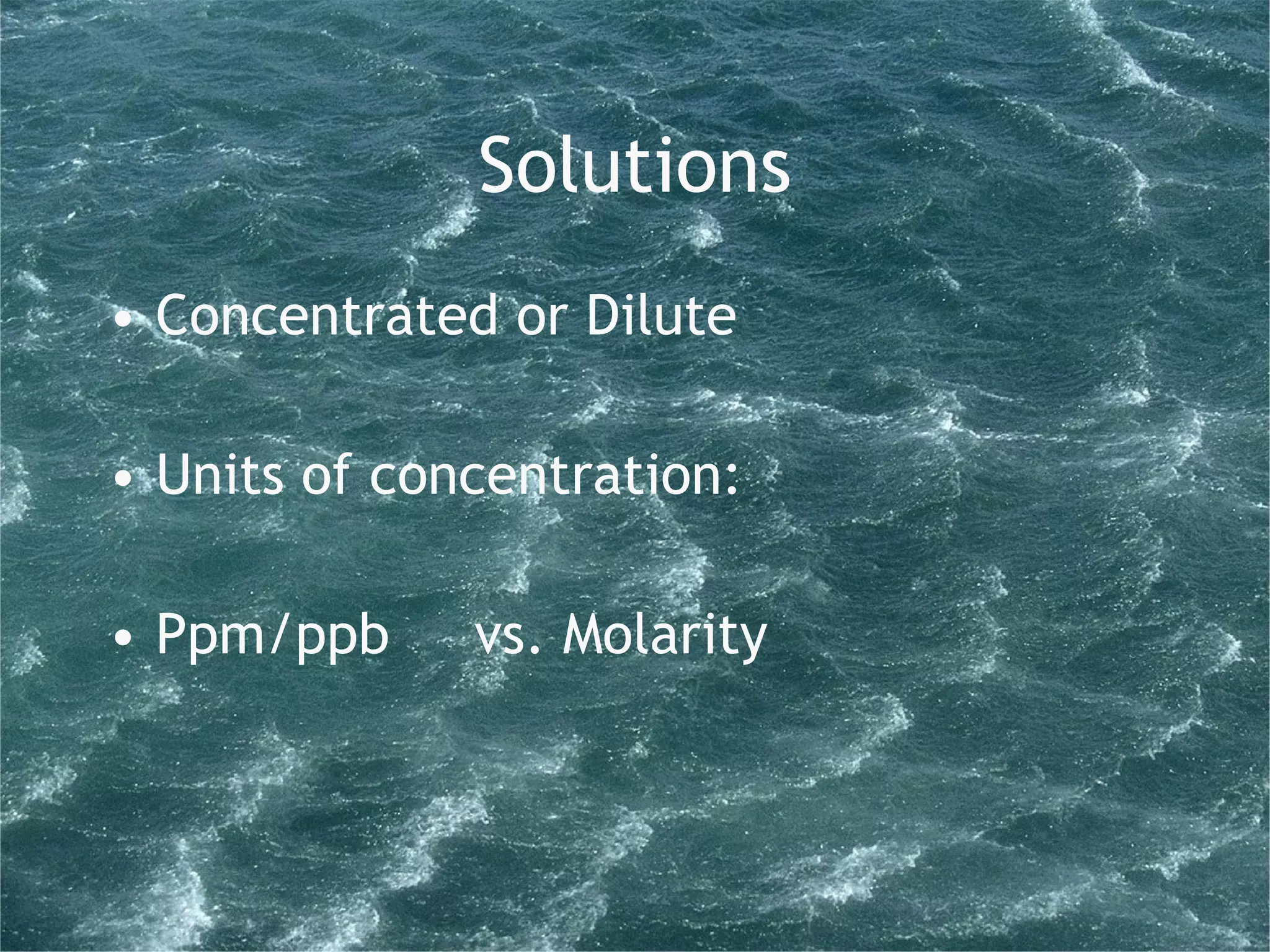 Solutions

• Concentrated or Dilute

• Units of concentration:

• Ppm/ppb vs. Molarity